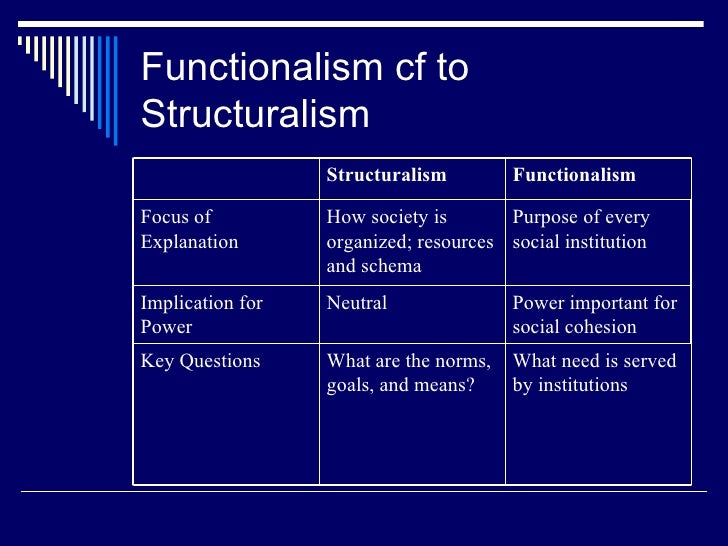 Functionalism cf to Structuralism

| | Structuralism | Functionalism |
|---|---|---|
| Focus of Explanation | How society is organized; resources and schema | Purpose of every social institution |
| Implication for Power | Neutral | Power important for social cohesion |
| Key Questions | What are the norms, goals, and means? | What need is served by institutions |